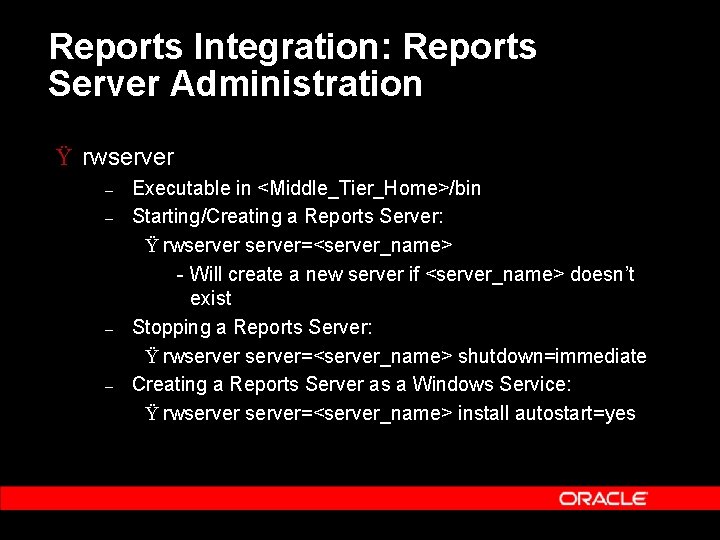 Reports Integration: Reports Server Administration

Ÿ rwserver

– Executable in <Middle_Tier_Home>/bin

– Starting/Creating a Reports Server:

Ÿ rwserver server=<server_name>

- Will create a new server if <server_name> doesn't exist

– Stopping a Reports Server:

Ÿ rwserver server=<server_name> shutdown=immediate

– Creating a Reports Server as a Windows Service:

Ÿ rwserver server=<server_name> install autostart=yes

ORACLE